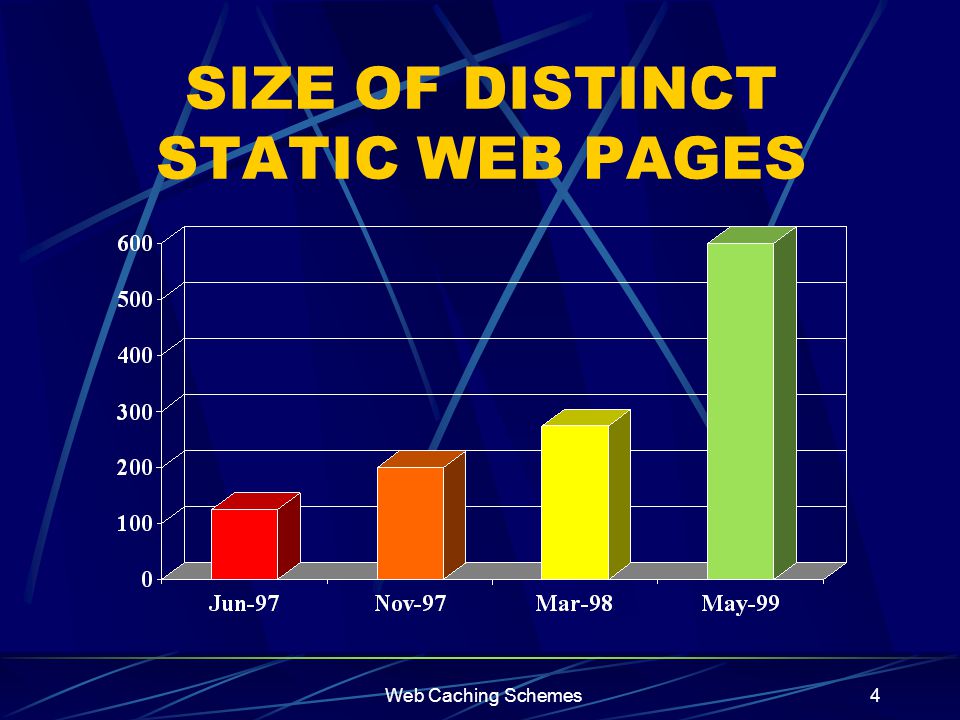 SIZE OF DISTINCT STATIC WEB PAGES

600
500
400
300
200
100
0

Jun-97
Nov-97
Mar-98
May-99

Web Caching Schemes

4